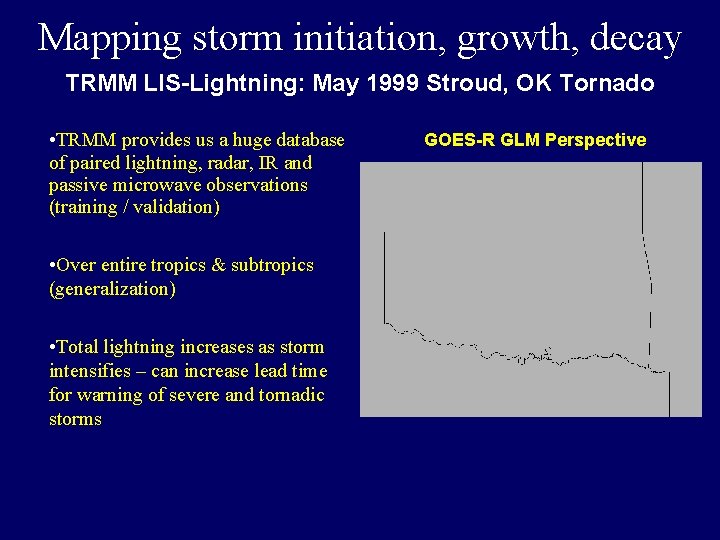 Mapping storm initiation, growth, decay

TRMM LIS-Lightning: May 1999 Stroud, OK Tornado

•TRMM provides us a huge database of paired lightning, radar, IR and passive microwave observations (training / validation)

•Over entire tropics & subtropics (generalization)

•Total lightning increases as storm intensifies – can increase lead time for warning of severe and tornadic storms

GOES-R GLM Perspective